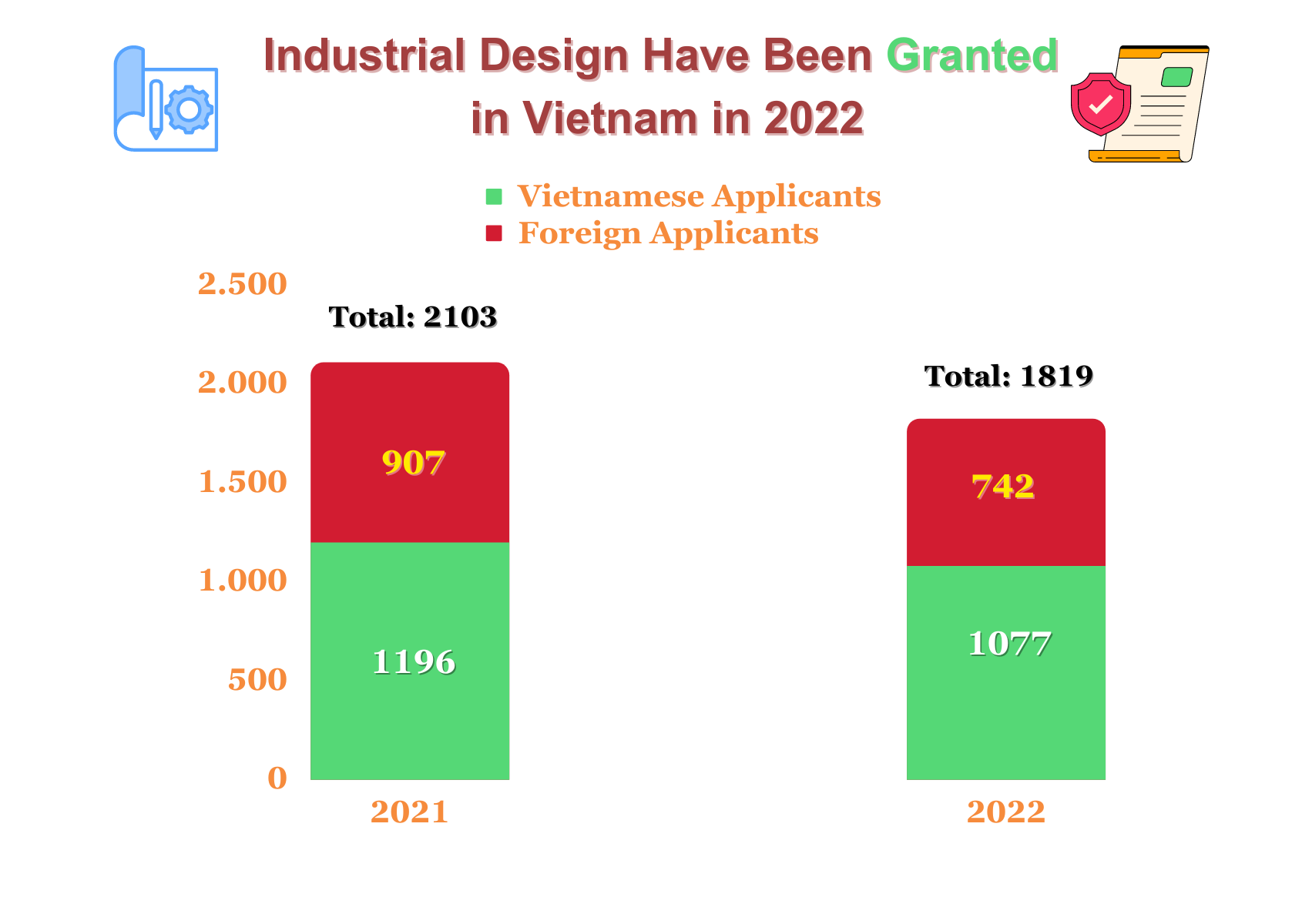 Industrial Design Have Been Granted in Vietnam in 2022

Vietnamese Applicants
Foreign Applicants

2.500
2.000
1.500
1.000
500
0

Total: 2103
907
1196

Total: 1819
742
1077

2021
2022